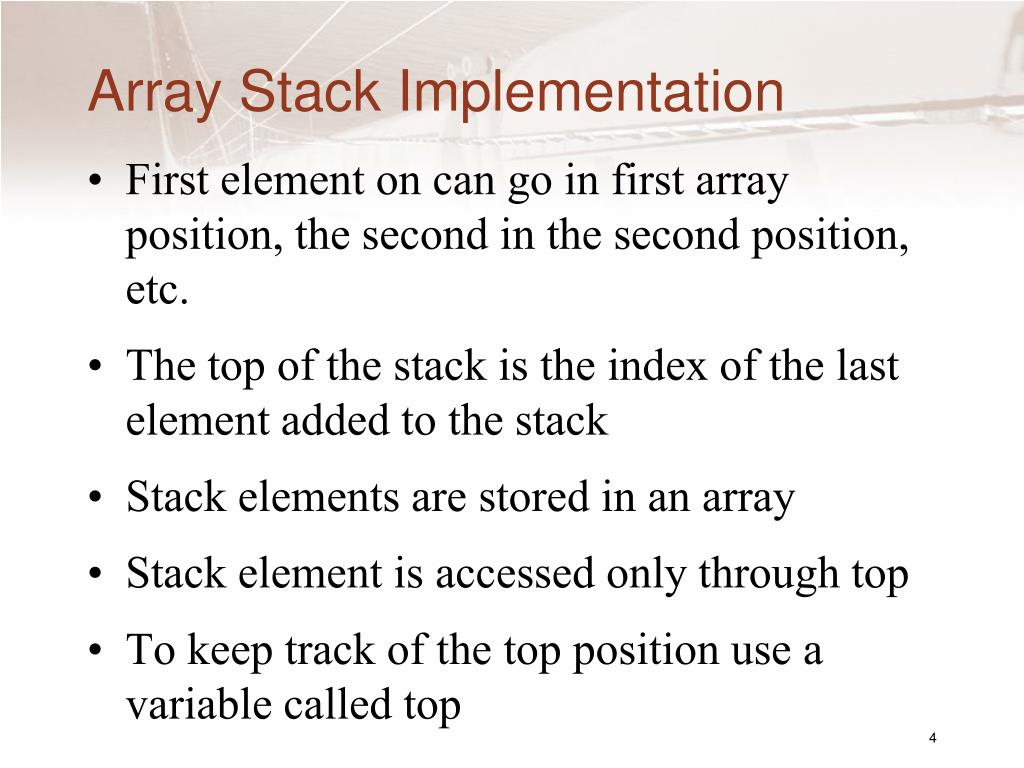 Array Stack Implementation

• First element on can go in first array position, the second in the second position, etc.

• The top of the stack is the index of the last element added to the stack

• Stack elements are stored in an array

• Stack element is accessed only through top

• To keep track of the top position use a variable called top

4